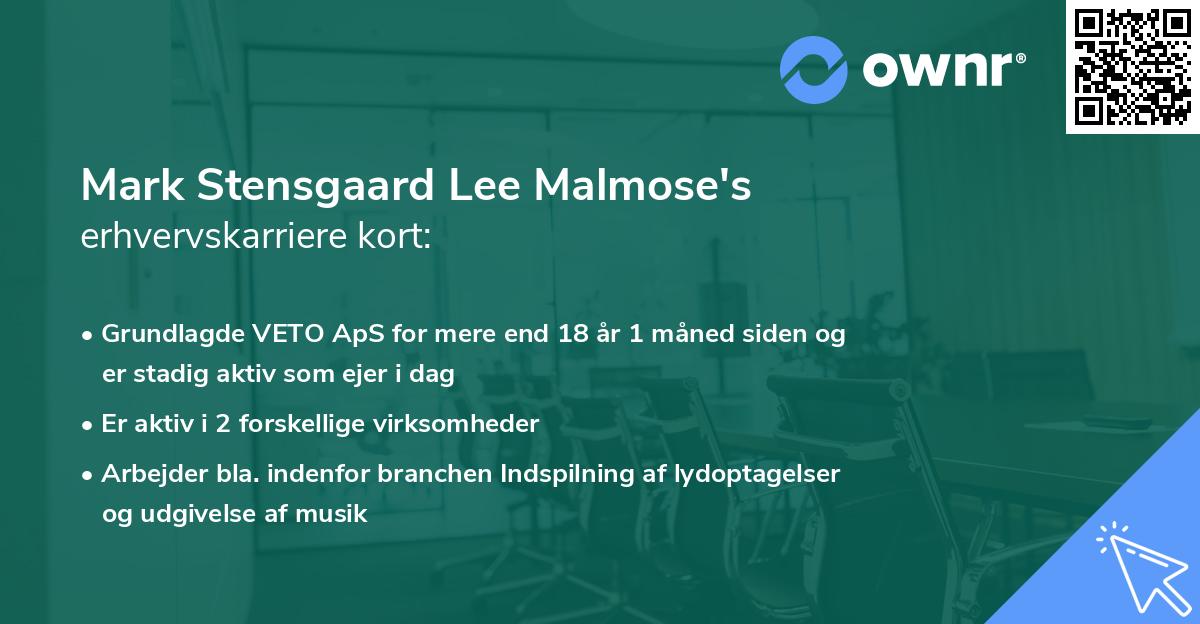 ownr®

Mark Stensgaard Lee Malmose's
erhvervskarriere kort:

• Grundlagde VETO ApS for mere end 18 år 1 måned siden og er stadig aktiv som ejer i dag
• Er aktiv i 2 forskellige virksomheder
• Arbejder bla. indenfor branchen Indspilning af lydoptagelser og udgivelse af musik